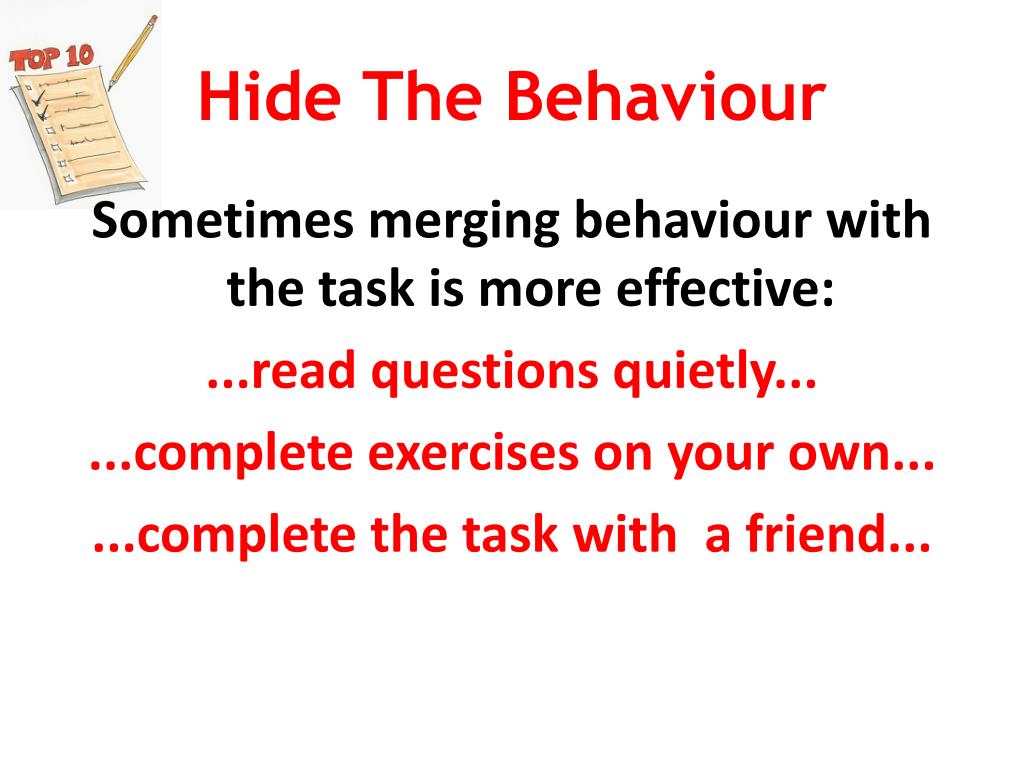 TOP 10

Hide The Behaviour

Sometimes merging behaviour with the task is more effective:

...read questions quietly...

...complete exercises on your own...

...complete the task with a friend...